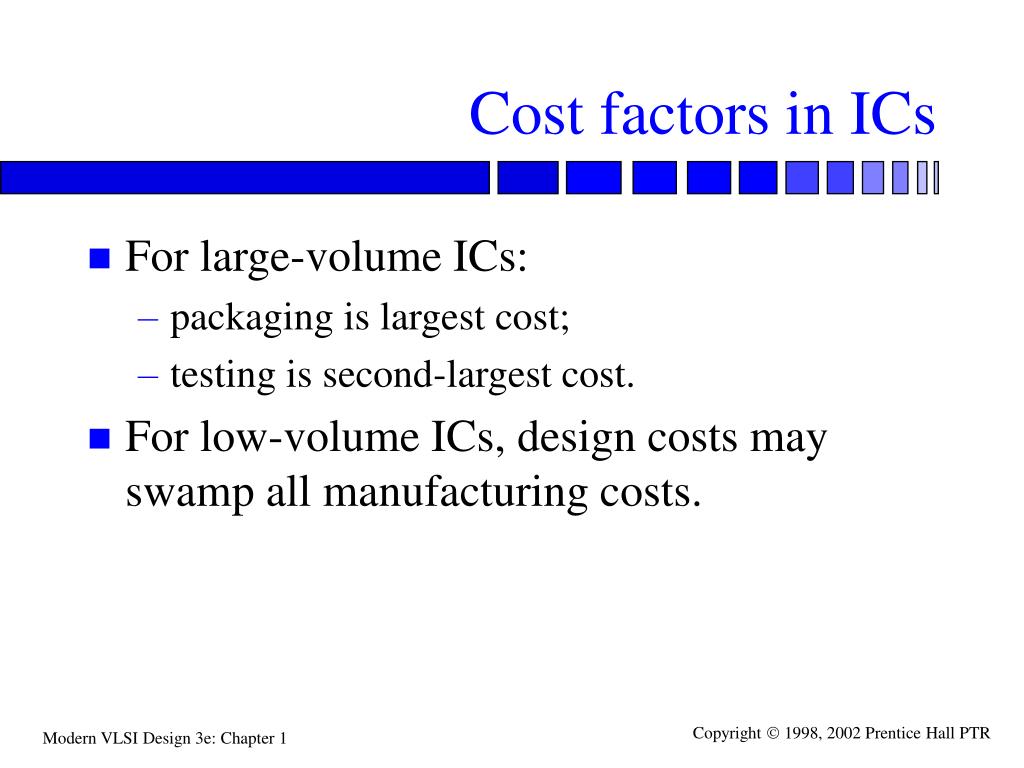 Cost factors in ICs

■ For large-volume ICs:

– packaging is largest cost;

– testing is second-largest cost.

■ For low-volume ICs, design costs may swamp all manufacturing costs.

Modern VLSI Design 3e: Chapter 1

Copyright © 1998, 2002 Prentice Hall PTR